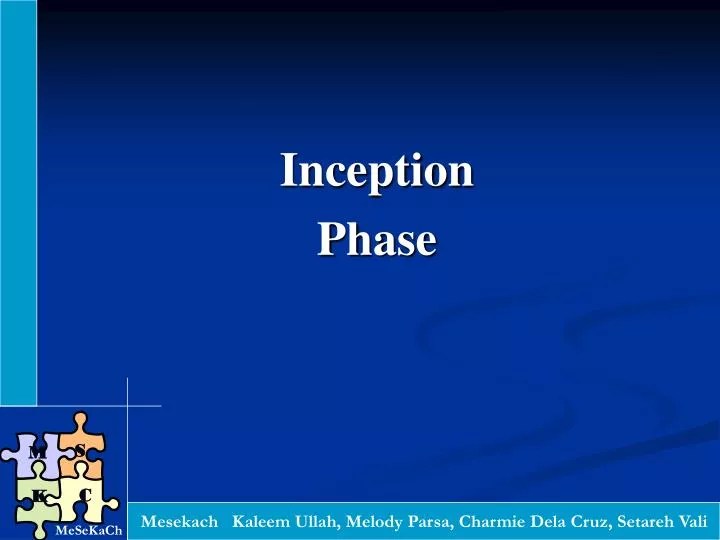 Inception
Phase

M S
K C
MeSeKaCh

Mesekach Kaleem Ullah, Melody Parsa, Charmie Dela Cruz, Setareh Vali